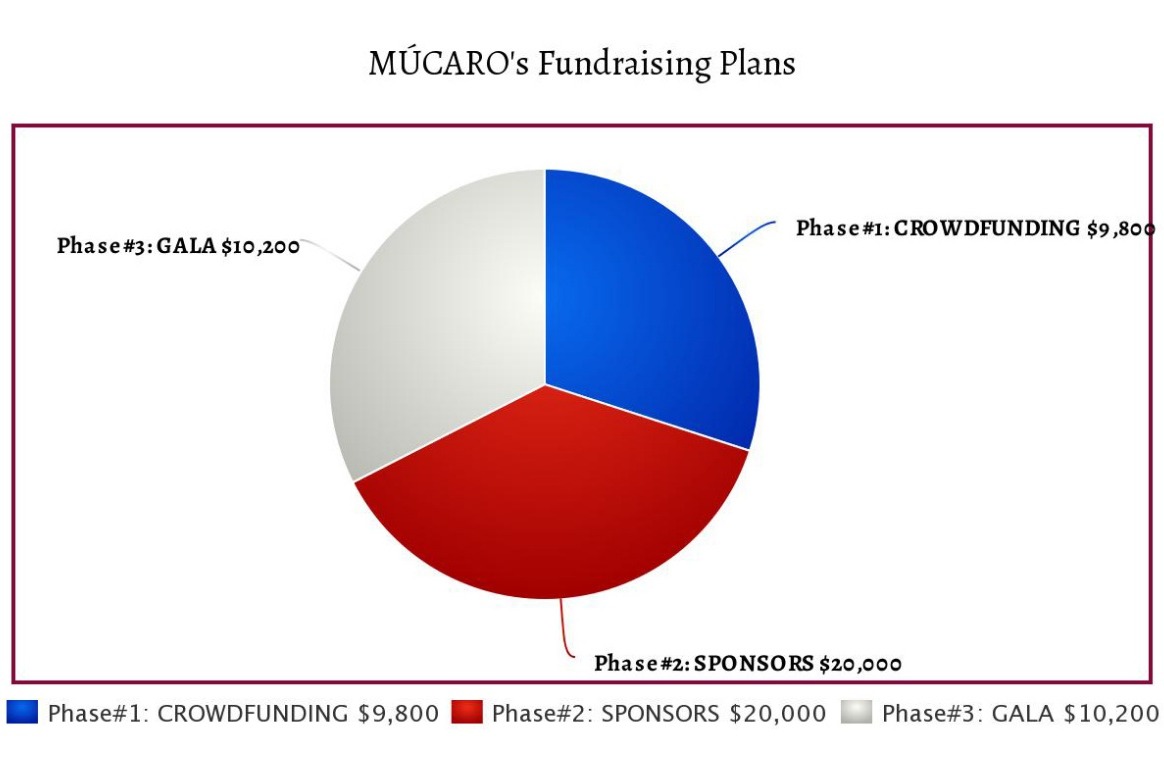 MÚCARO's Fundraising Plans

Phase#3: GALA $10,200

Phase#1: CROWDFUNDING $9,800

Phase#2: SPONSORS $20,000

Phase#1: CROWDFUNDING $9,800 Phase#2: SPONSORS $20,000 Phase#3: GALA $10,200